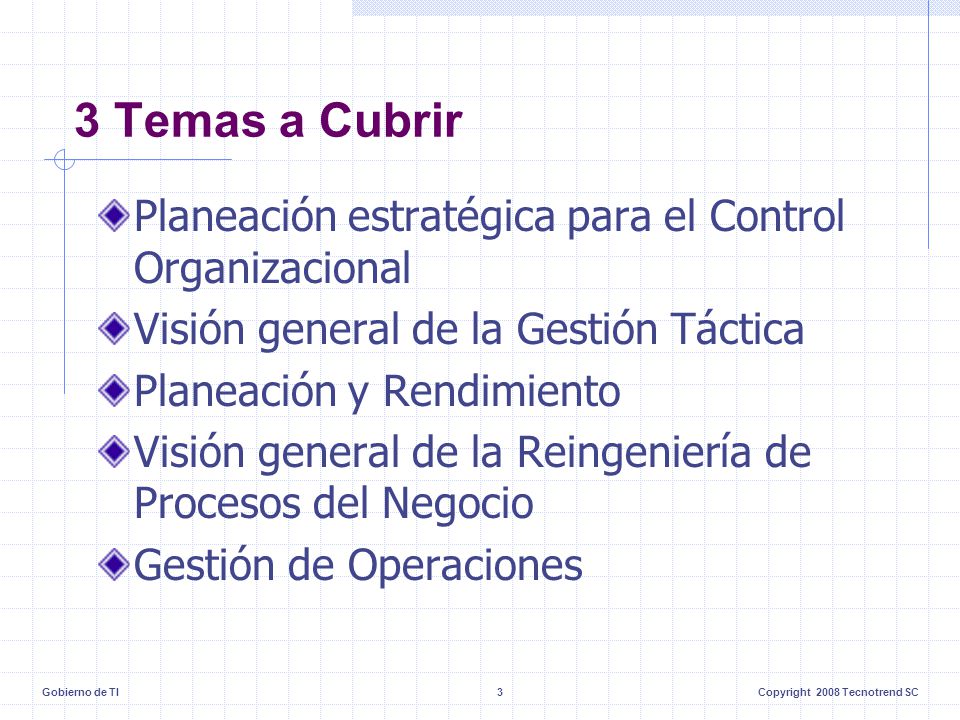 3 Temas a Cubrir

Planeación estratégica para el Control Organizacional

Visión general de la Gestión Táctica

Planeación y Rendimiento

Visión general de la Reingeniería de Procesos del Negocio

Gestión de Operaciones

Gobierno de TI

3

Copyright 2008 Tecnotrend SC